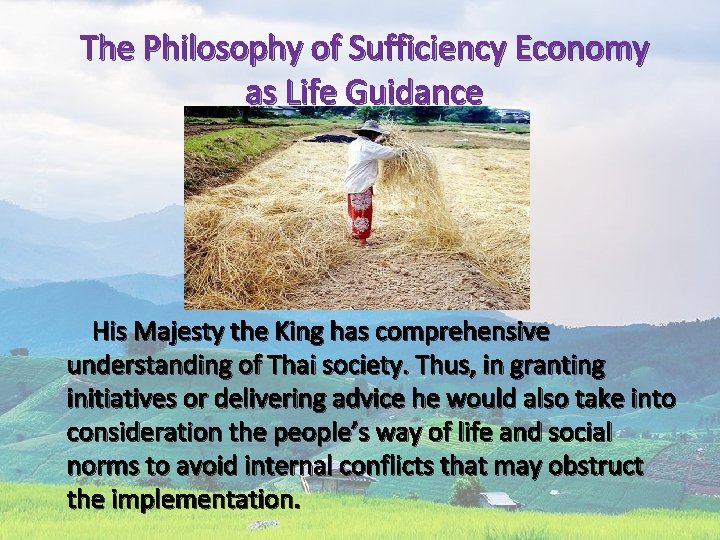 The Philosophy of Sufficiency Economy as Life Guidance

His Majesty the King has comprehensive understanding of Thai society. Thus, in granting initiatives or delivering advice he would also take into consideration the people's way of life and social norms to avoid internal conflicts that may obstruct the implementation.